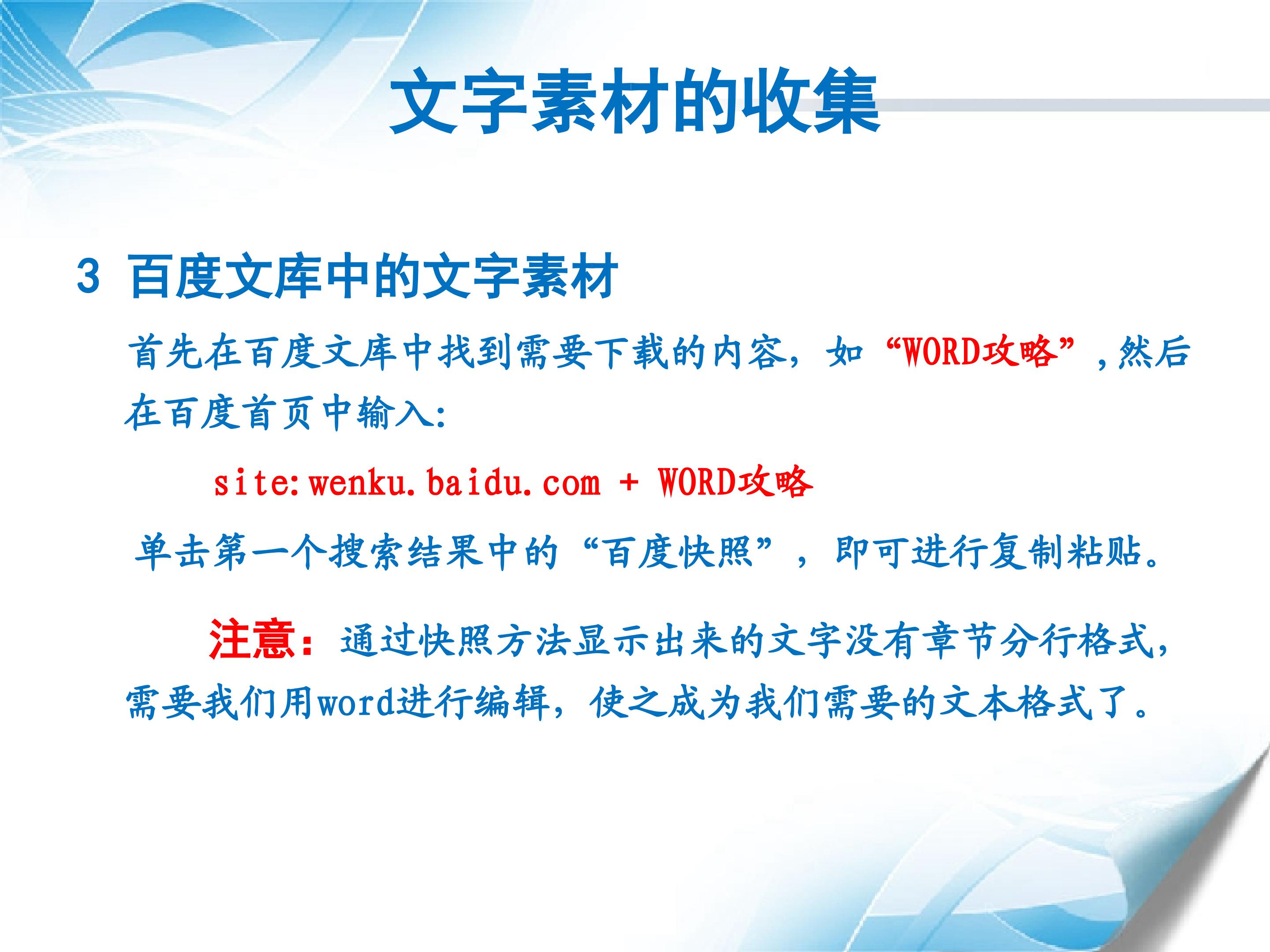 文字素材的收集

3 百度文库中的文字素材

首先在百度文库中找到需要下载的内容，如“WORD攻略”，然后在百度首页中输入:

site:wenku.baidu.com + WORD攻略

单击第一个搜索结果中的“百度快照”，即可进行复制粘贴。

注意：通过快照方法显示出来的文字没有章节分行格式，需要我们用word进行编辑，使之成为我们需要的文本格式了。